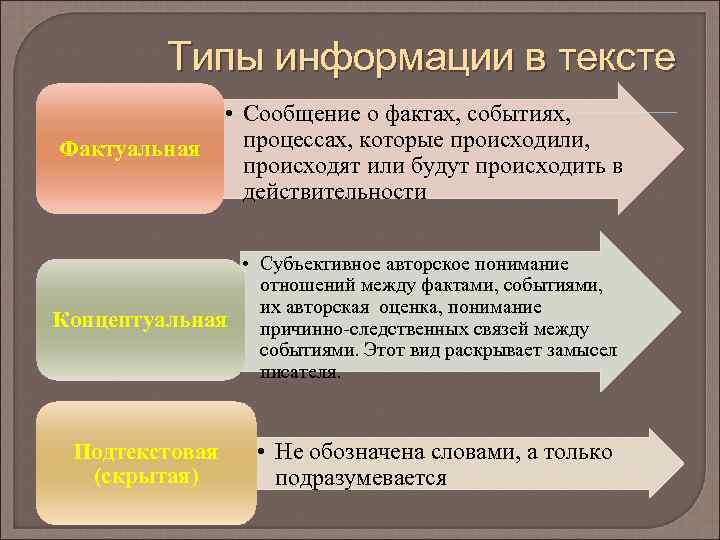 Типы информации в тексте

Фактуальная

• Сообщение о фактах, событиях, процессах, которые происходили, происходят или будут происходить в действительности

Концептуальная

• Субъективное авторское понимание отношений между фактами, событиями, их авторская оценка, понимание причинно-следственных связей между событиями. Этот вид раскрывает замысел писателя.

Подтекстовая (скрытая)

• Не обозначена словами, а только подразумевается